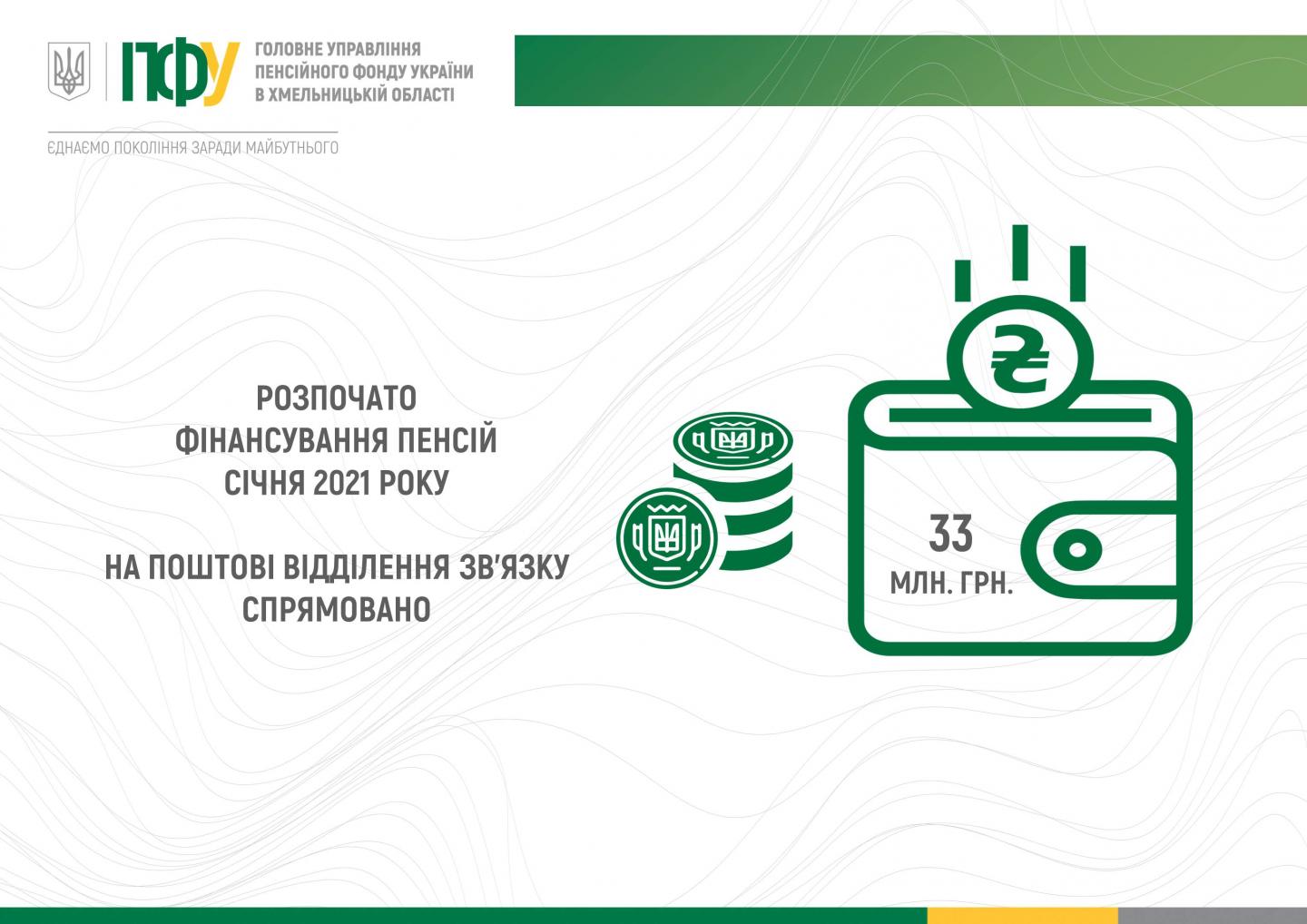 ПФУ

ГОЛОВНЕ УПРАВЛІННЯ ПЕНСІЙНОГО ФОНДУ УКРАЇНИ В ХМЕЛЬНИЦЬКІЙ ОБЛАСТІ

ЄДНАЄМО ПОКОЛІННЯ ЗАРАДИ МАЙБУТНЬОГО

РОЗПОЧАТО ФІНАНСУВАННЯ ПЕНСІЙ СІЧНЯ 2021 РОКУ

НА ПОШТОВІ ВІДДІЛЕННЯ ЗВ'ЯЗКУ СПРЯМОВАНО

₴

33 МЛН. ГРН.